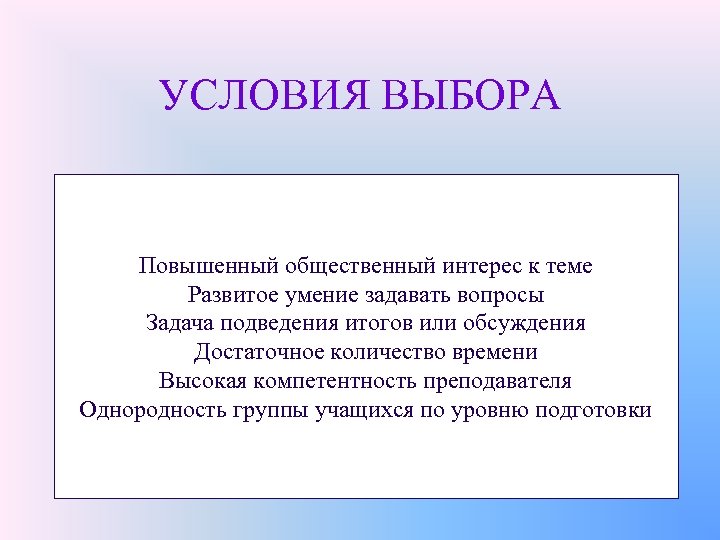 УСЛОВИЯ ВЫБОРА

Повышенный общественный интерес к теме
Развитое умение задавать вопросы
Задача подведения итогов или обсуждения
Достаточное количество времени
Высокая компетентность преподавателя
Однородность группы учащихся по уровню подготовки